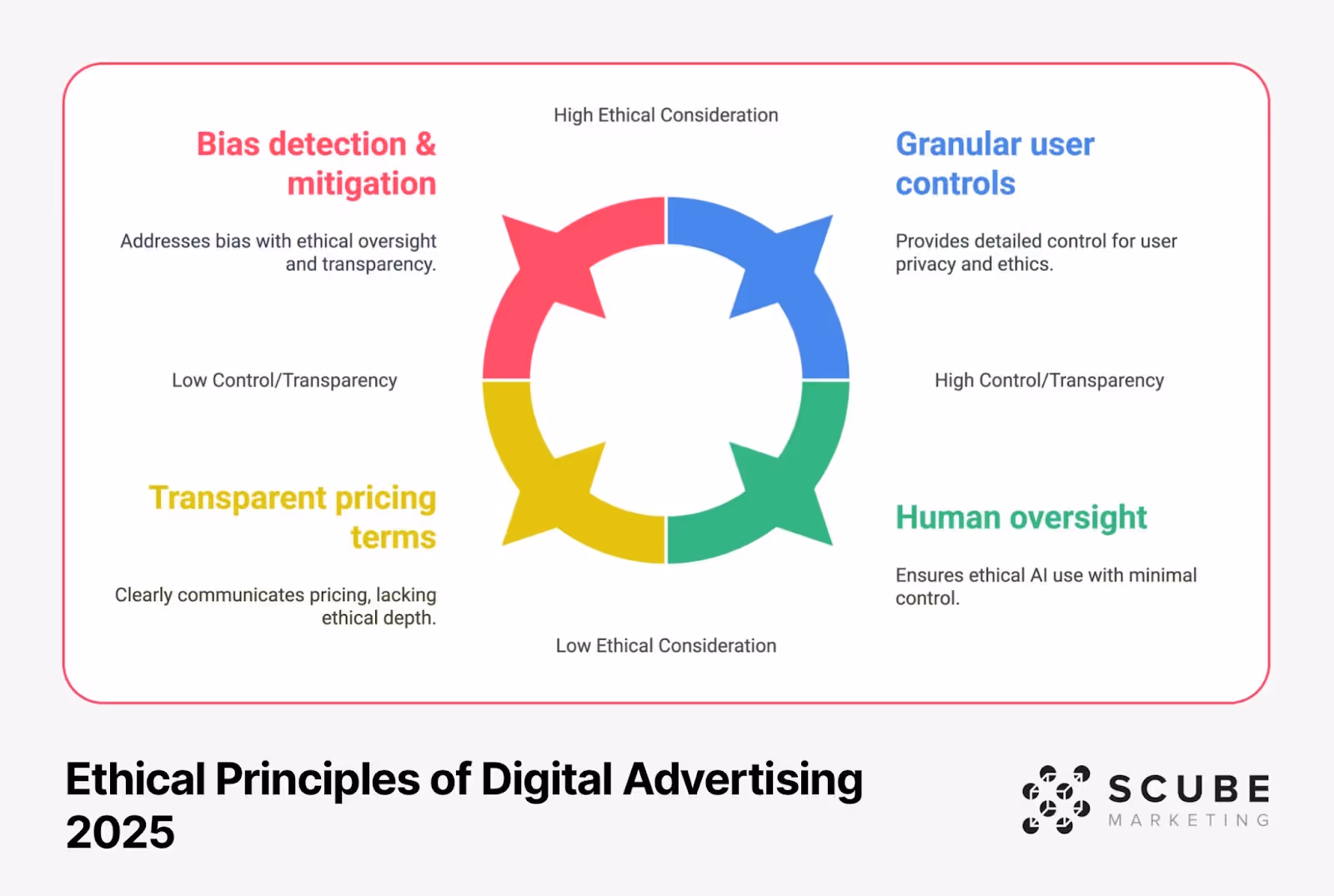 High Ethical Consideration

Bias detection & mitigation

Addresses bias with ethical oversight and transparency.

Granular user controls

Provides detailed control for user privacy and ethics.

Low Control/Transparency

High Control/Transparency

Transparent pricing terms

Clearly communicates pricing, lacking ethical depth.

Human oversight

Ensures ethical AI use with minimal control.

Low Ethical Consideration

Ethical Principles of Digital Advertising 2025

SCUBE
MARKETING